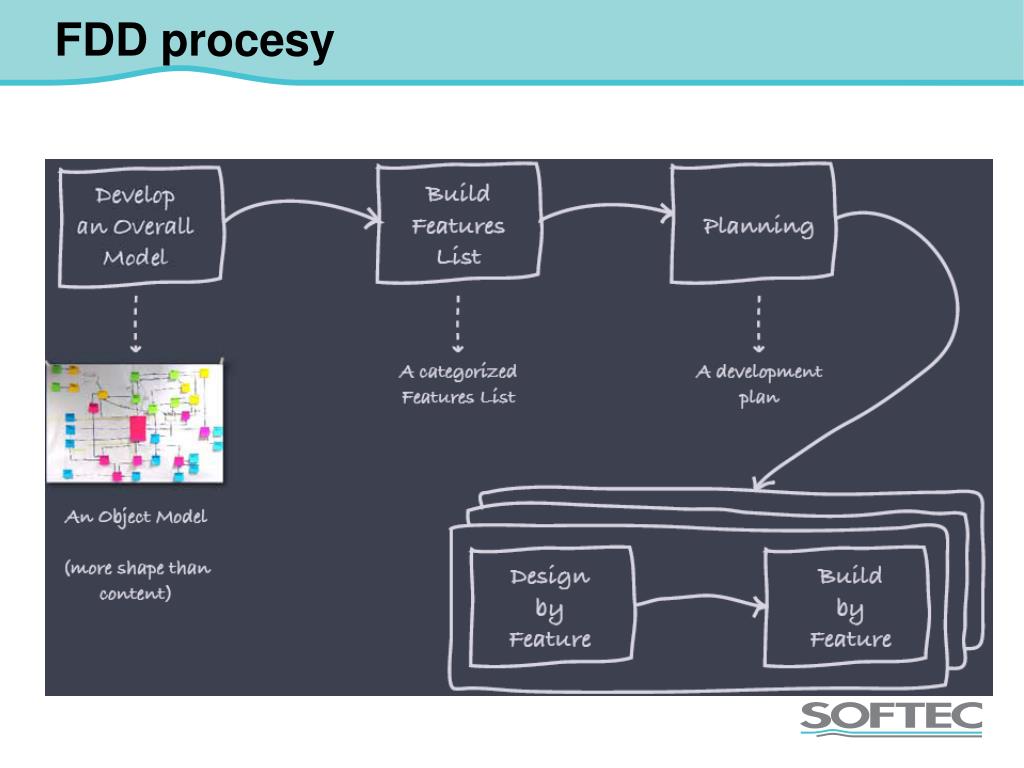 FDD procesy

Develop an Overall Model

Build Features List

Planning

An Object Model

(more shape than content)

A categorized Features List

A development plan

Design by Feature

Build by Feature

SOFTEC